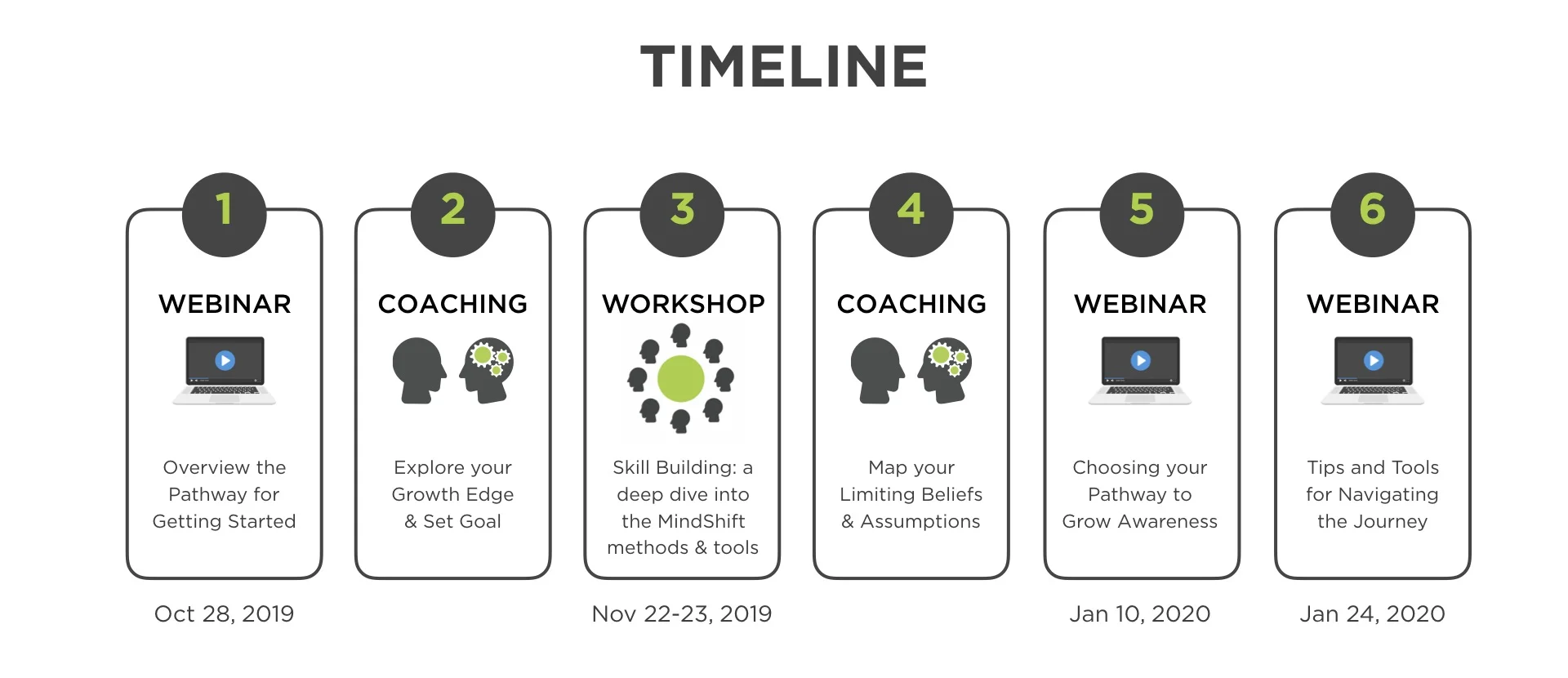 TIMELINE

1
WEBINAR
Overview the Pathway for Getting Started
Oct 28, 2019

2
COACHING
Explore your Growth Edge & Set Goal

3
WORKSHOP
Skill Building: a deep dive into the MindShift methods & tools
Nov 22-23, 2019

4
COACHING
Map your Limiting Beliefs & Assumptions

5
WEBINAR
Choosing your Pathway to Grow Awareness
Jan 10, 2020

6
WEBINAR
Tips and Tools for Navigating the Journey
Jan 24, 2020